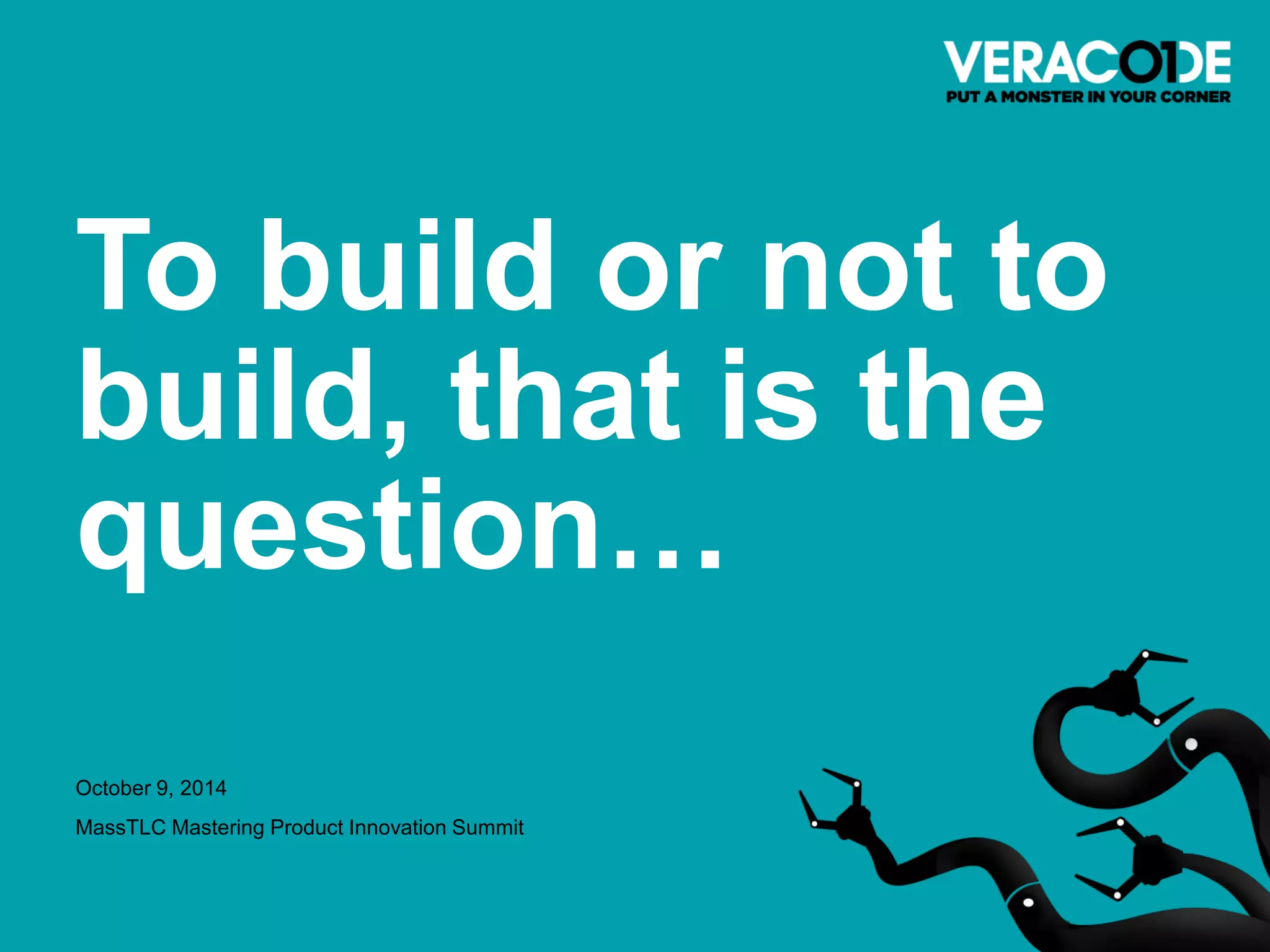 VERACODE
PUT A MONSTER IN YOUR CORNER

To build or not to build, that is the question…

October 9, 2014

MassTLC Mastering Product Innovation Summit